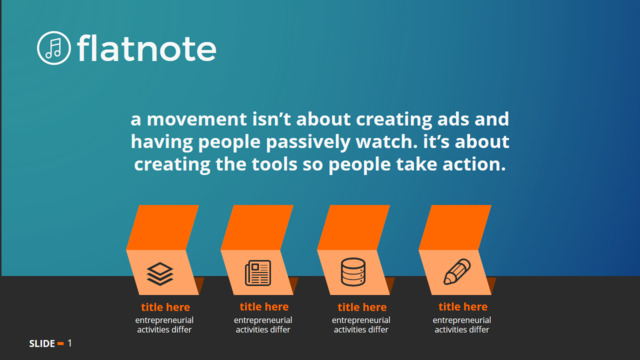 flatnote

a movement isn't about creating ads and having people passively watch. it's about creating the tools so people take action.

title here
entrepreneurial activities differ

title here
entrepreneurial activities differ

title here
entrepreneurial activities differ

title here
entrepreneurial activities differ

SLIDE 1